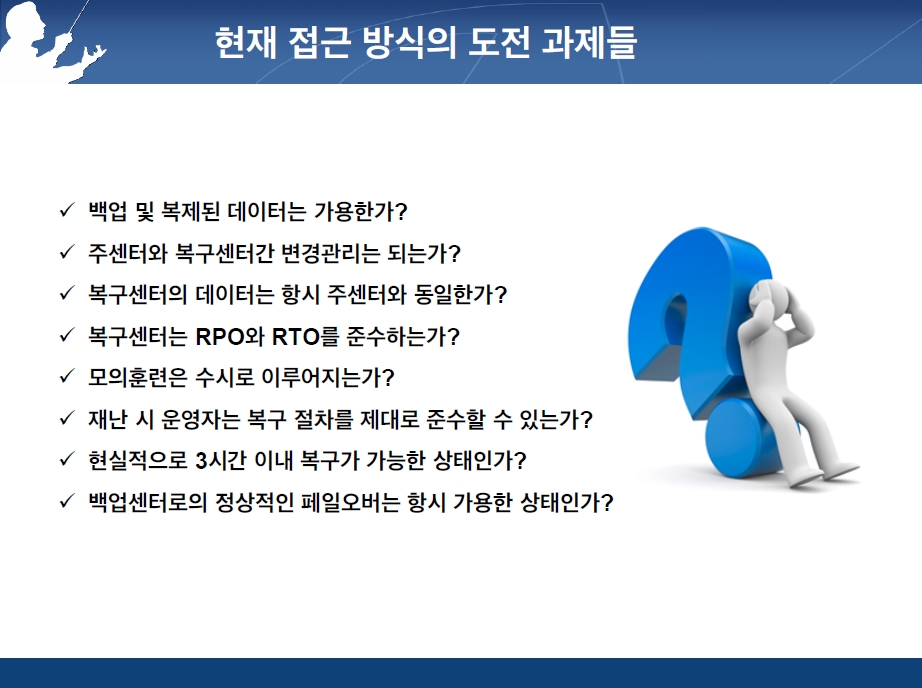 현재 접근 방식의 도전 과제들

✓ 백업 및 복제된 데이터는 가용한가?
✓ 주센터와 복구센터간 변경관리는 되는가?
✓ 복구센터의 데이터는 항시 주센터와 동일한가?
✓ 복구센터는 RPO와 RTO를 준수하는가?
✓ 모의훈련은 수시로 이루어지는가?
✓ 재난 시 운영자는 복구 절차를 제대로 준수할 수 있는가?
✓ 현실적으로 3시간 이내 복구가 가능한 상태인가?
✓ 백업센터로의 정상적인 페일오버는 항시 가용한 상태인가?